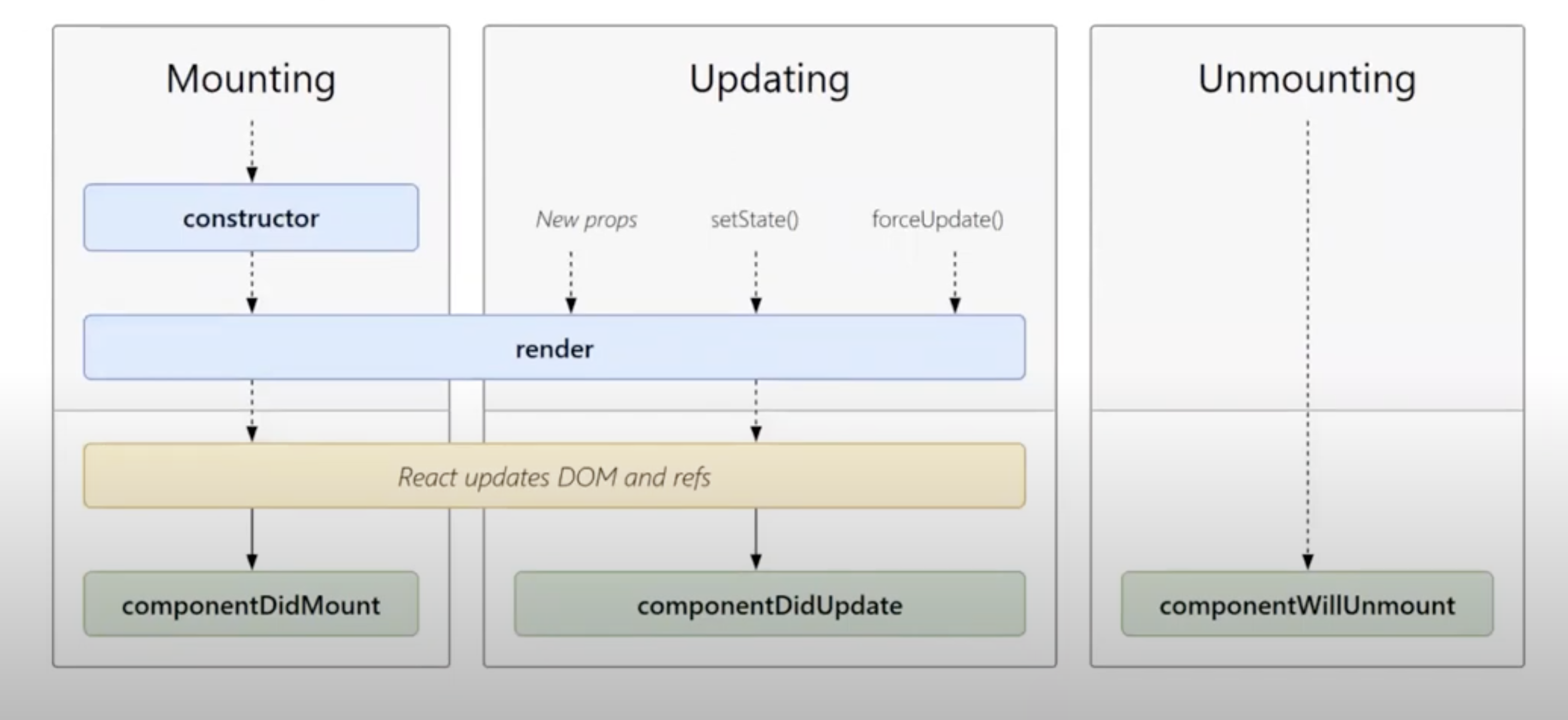 Mounting

Updating

Unmounting

constructor

New props

setState()

forceUpdate()

render

React updates DOM and refs

componentDidMount

componentDidUpdate

componentWillUnmount